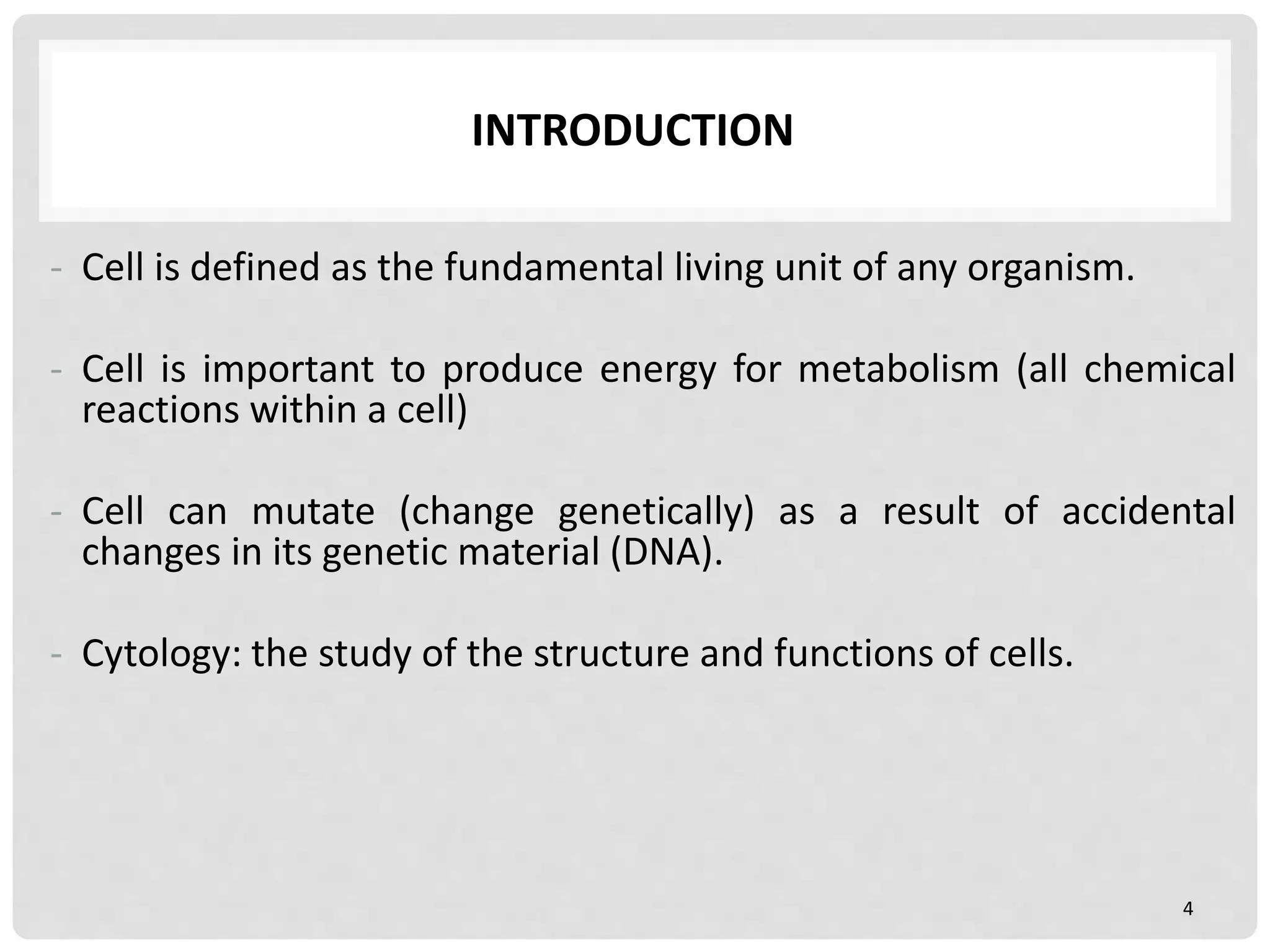 INTRODUCTION

- Cell is defined as the fundamental living unit of any organism.

- Cell is important to produce energy for metabolism (all chemical reactions within a cell)

- Cell can mutate (change genetically) as a result of accidental changes in its genetic material (DNA).

- Cytology: the study of the structure and functions of cells.

4